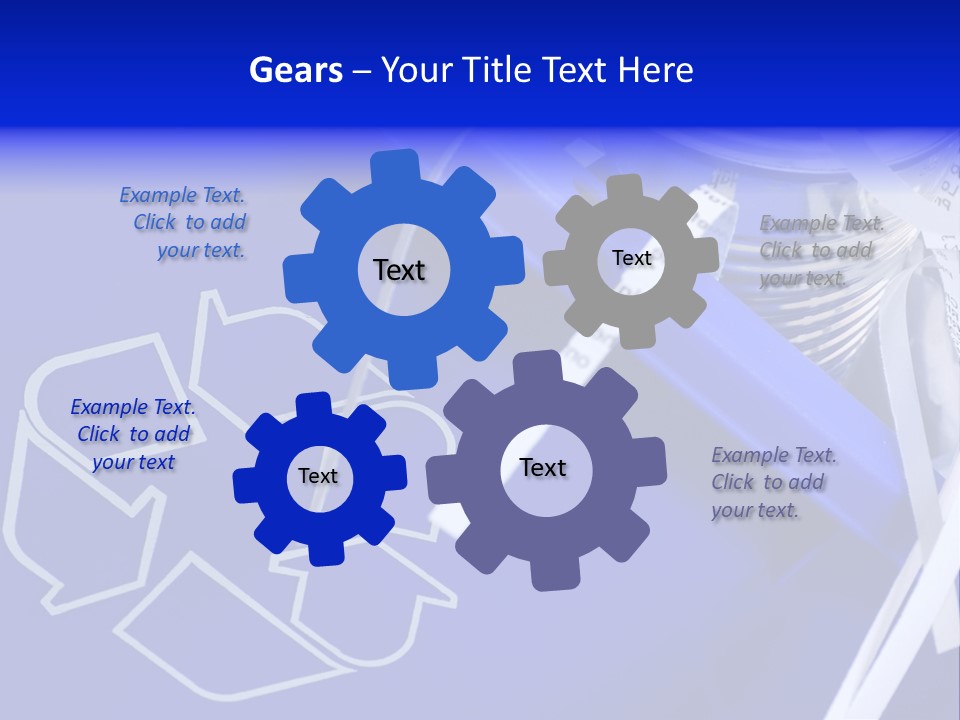 Gears – Your Title Text Here

Example Text. Click to add your text.

Text

Text

Example Text. Click to add your text.

Example Text. Click to add your text

Text

Text

Example Text. Click to add your text.